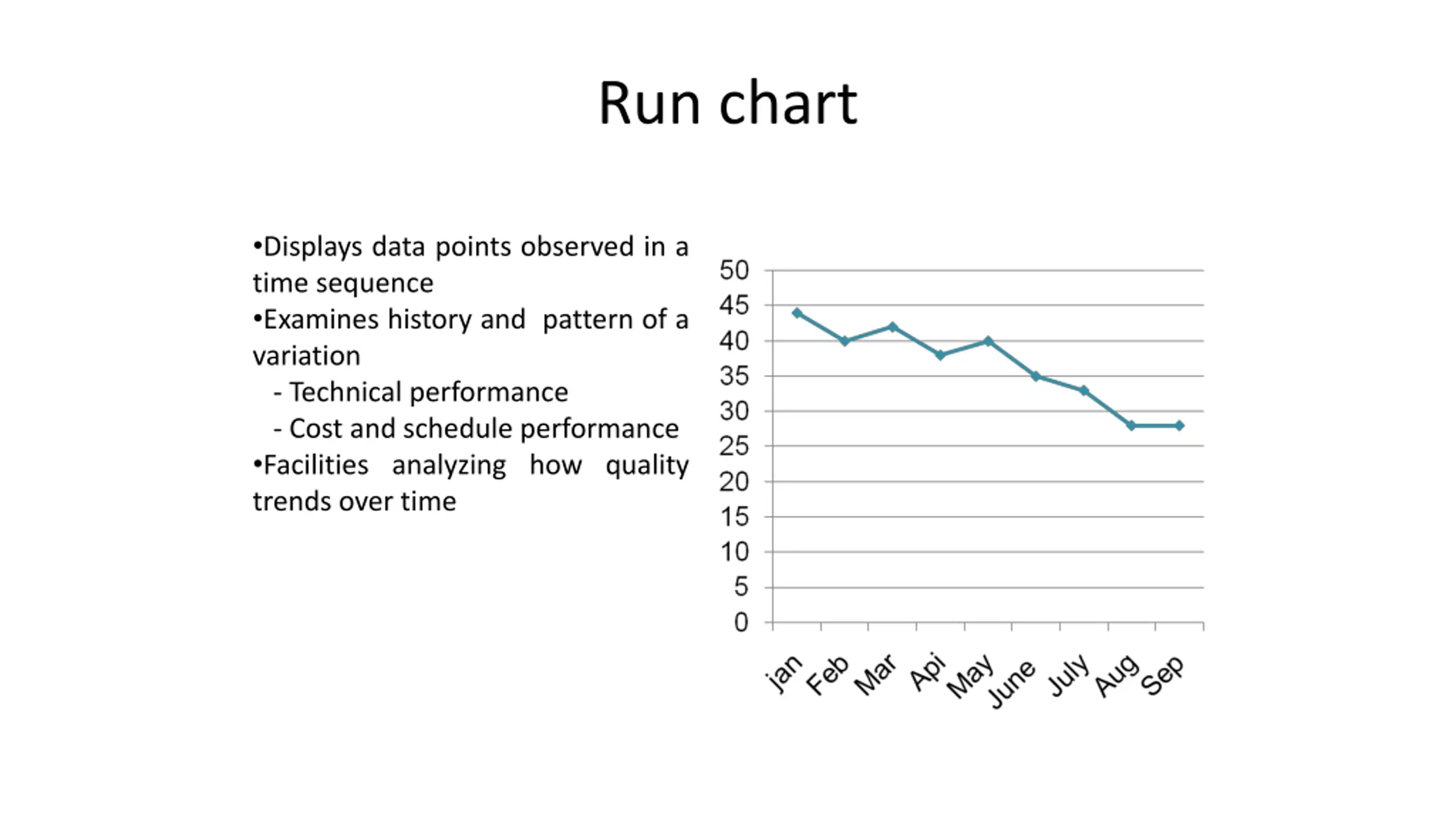 Run chart

•Displays data points observed in a time sequence
•Examines history and pattern of a variation
- Technical performance
- Cost and schedule performance
•Facilities analyzing how quality trends over time

50
45
40
35
30
25
20
15
10
5
0

jan
Feb
Mar
Api
May
June
July
Aug
Sep